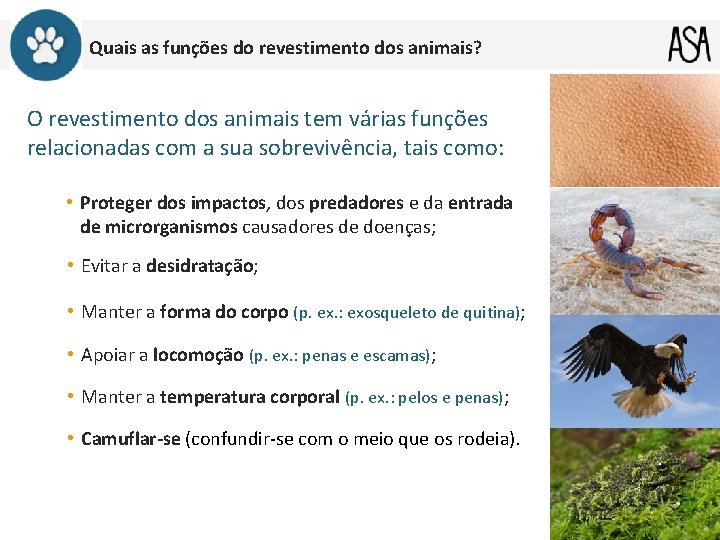 Quais as funções do revestimento dos animais?

ASA

O revestimento dos animais tem várias funções relacionadas com a sua sobrevivência, tais como:

• Proteger dos impactos, dos predadores e da entrada de microrganismos causadores de doenças;

• Evitar a desidratação;

• Manter a forma do corpo (p. ex.: exosqueleto de quitina);

• Apoiar a locomoção (p. ex.: penas e escamas);

• Manter a temperatura corporal (p. ex.: pelos e penas);

• Camuflar-se (confundir-se com o meio que os rodeia).